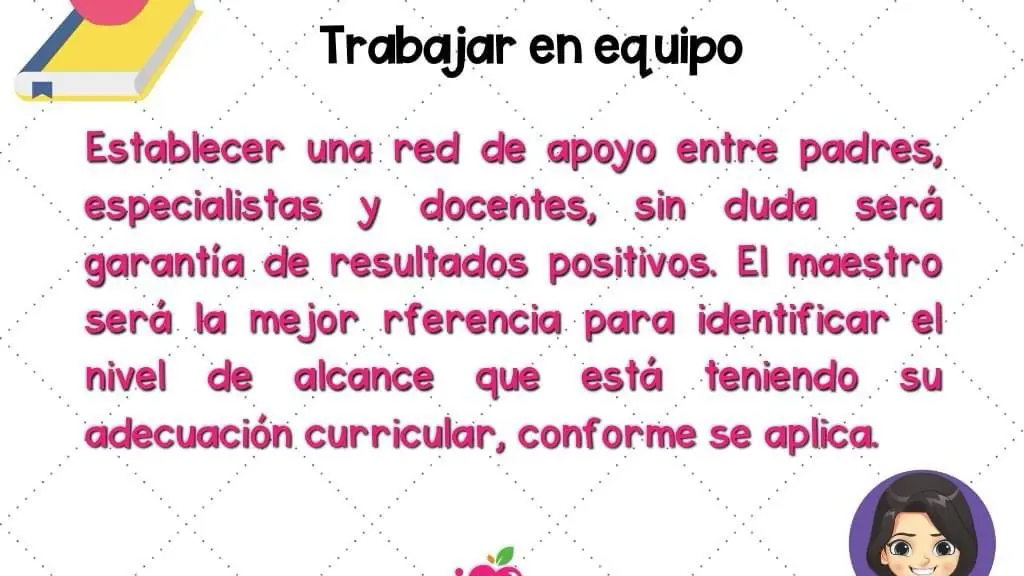 Trabajar en equipo

Establecer una red de apoyo entre padres, especialistas y docentes, sin duda será garantía de resultados positivos. El maestro será la mejor rferencia para identificar el nivel de alcance que está teniendo su adecuación curricular, conforme se aplica.